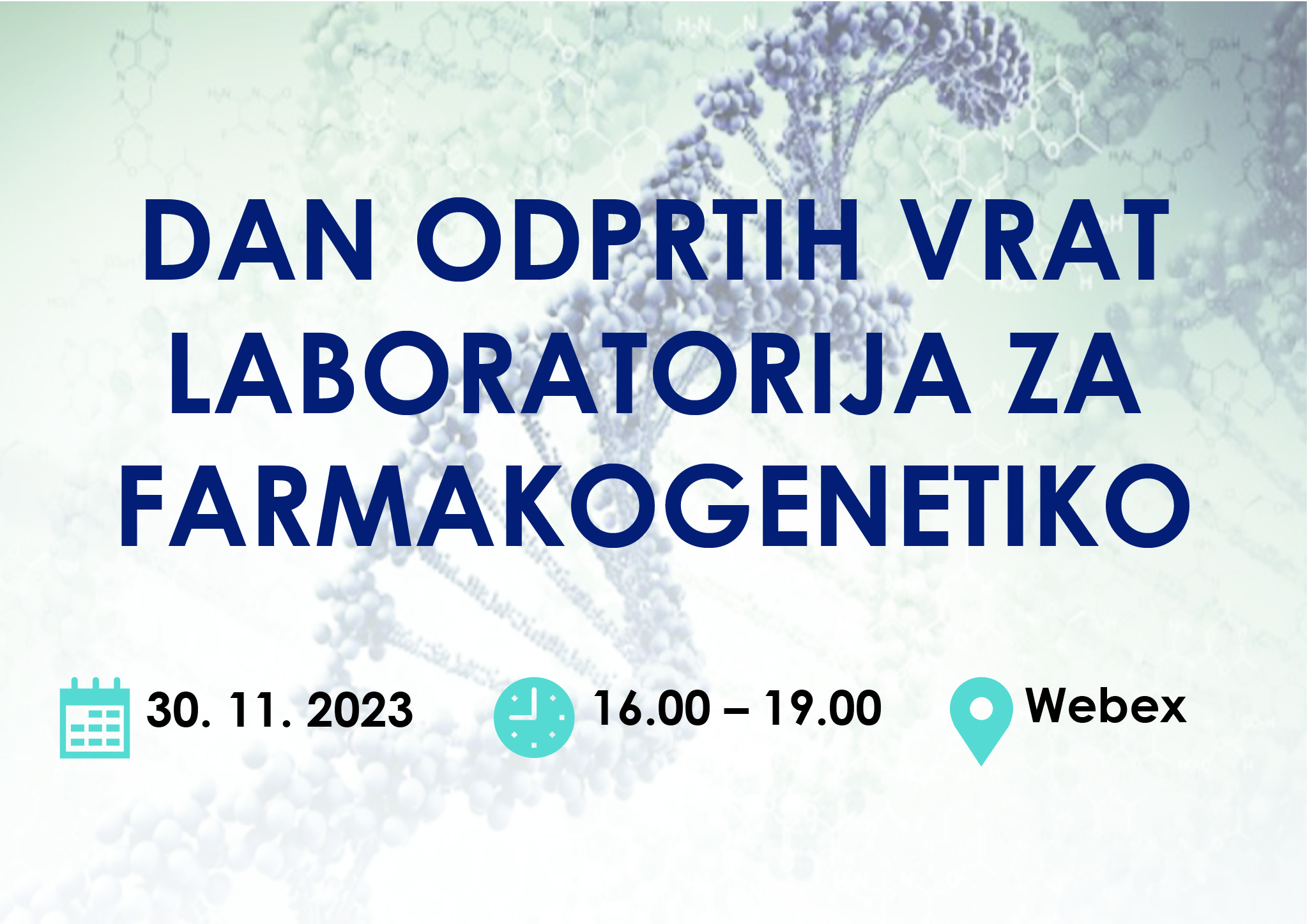 DAN ODPRTIH VRAT LABORATORIJA ZA FARMAKOGENETIKO

30. 11. 2023

16.00 – 19.00

Webex